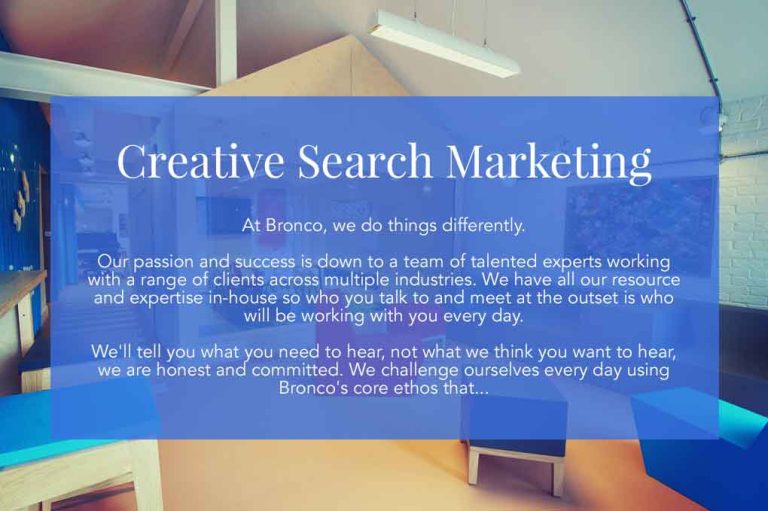 Creative Search Marketing

At Bronco, we do things differently.

Our passion and success is down to a team of talented experts working with a range of clients across multiple industries. We have all our resource and expertise in-house so who you talk to and meet at the outset is who will be working with you every day.

We'll tell you what you need to hear, not what we think you want to hear, we are honest and committed. We challenge ourselves every day using Bronco's core ethos that...